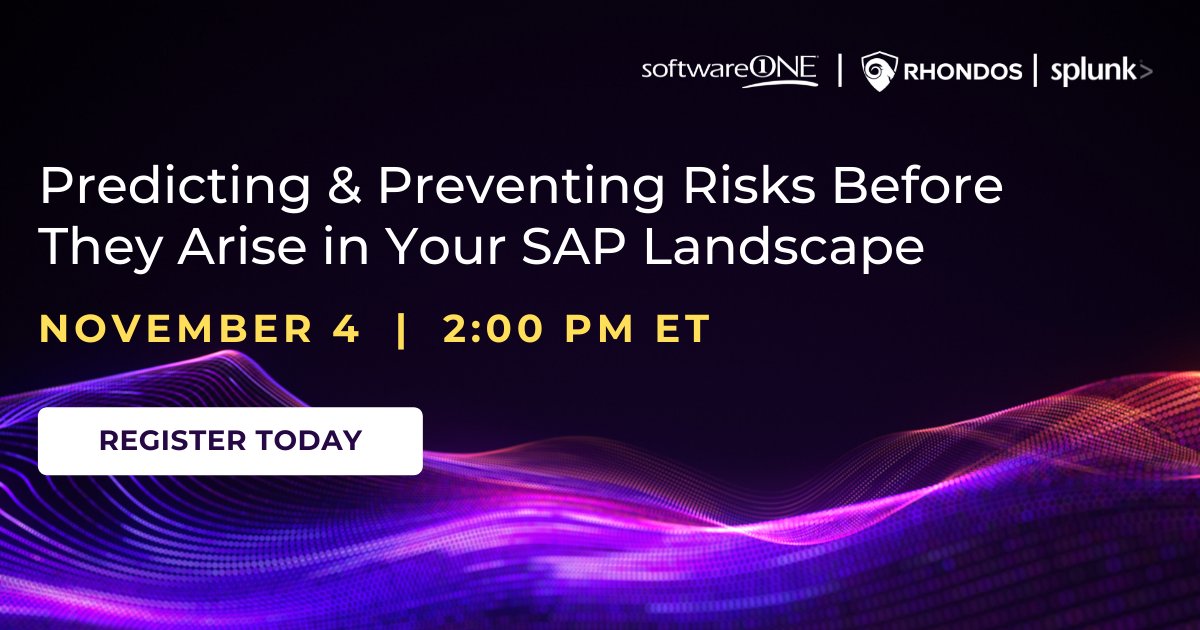 softwareONE | RHONDOS | splunk>

Predicting & Preventing Risks Before They Arise in Your SAP Landscape

NOVEMBER 4 | 2:00 PM ET

REGISTER TODAY